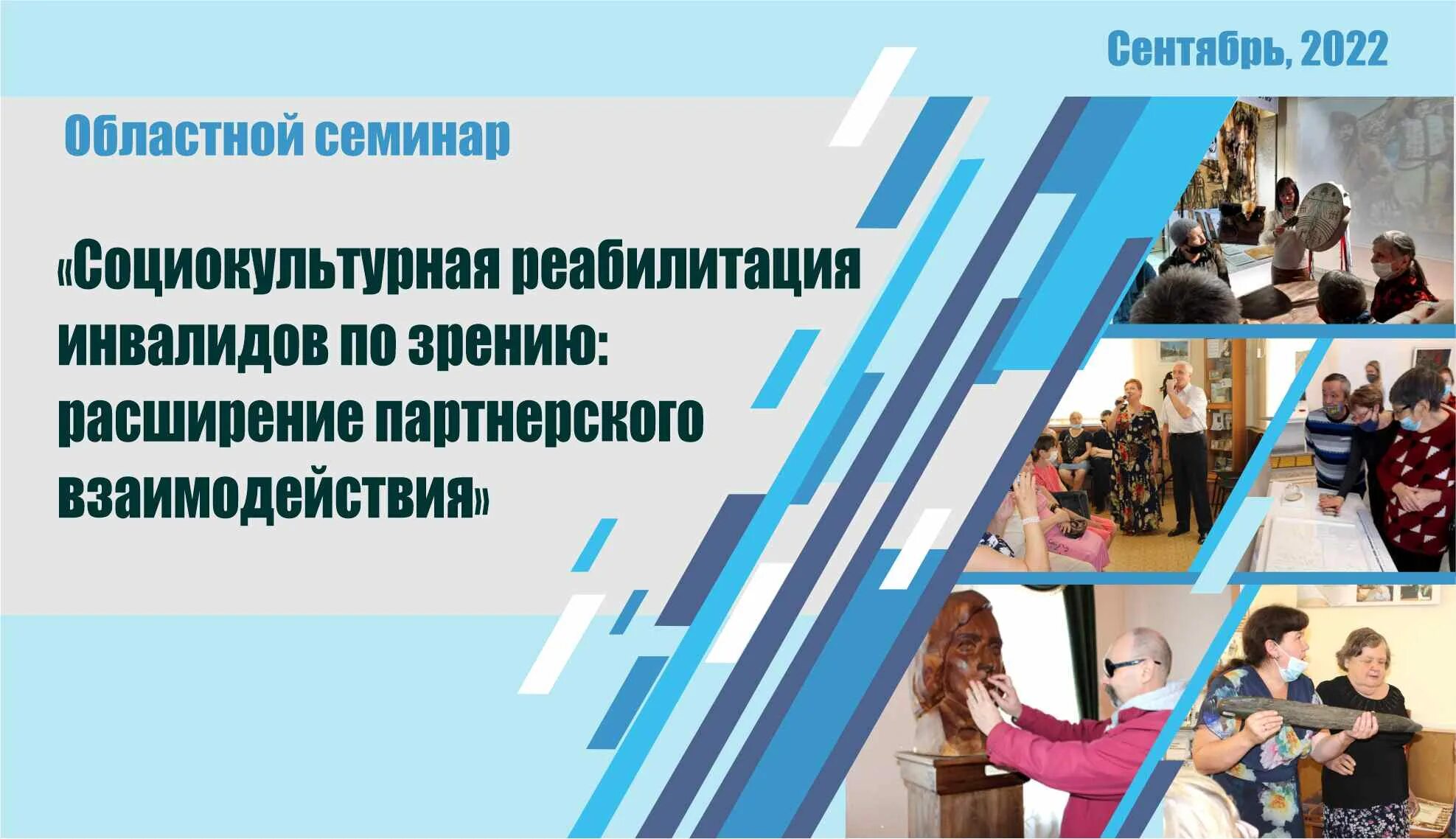 Сентябрь, 2022

Областной семинар

«Социокультурная реабилитация инвалидов по зрению: расширение партнерского взаимодействия»